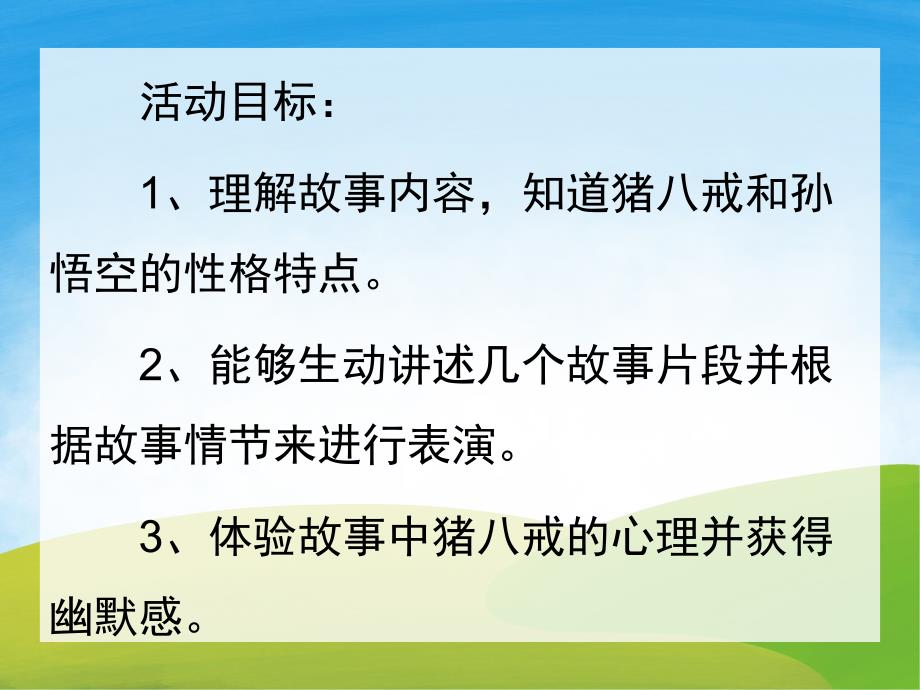 活动目标：

1、理解故事内容，知道猪八戒和孙悟空的性格特点。

2、能够生动讲述几个故事片段并根据故事情节来进行表演。

3、体验故事中猪八戒的心理并获得幽默感。